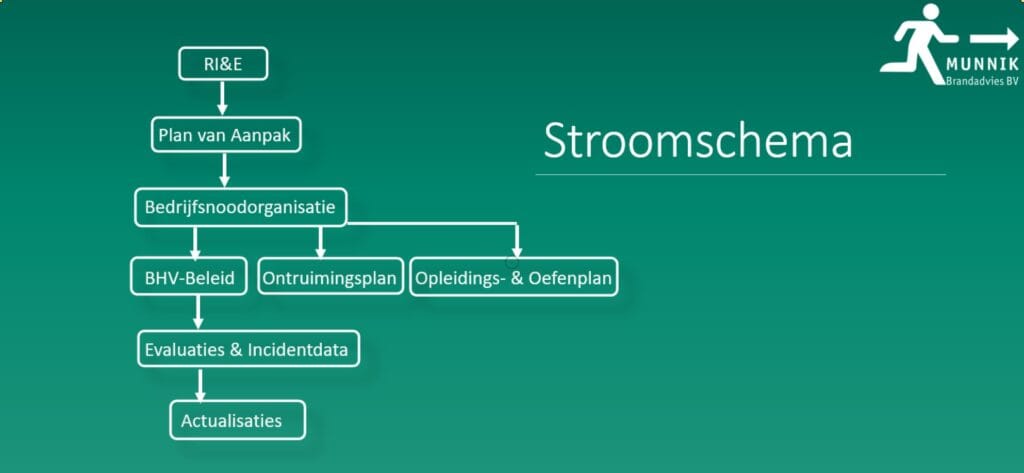 MUNNIK
Brandadvies BV

Stroomschema

RI&E

Plan van Aanpak

Bedrijfsnoodorganisatie

BHV-Beleid

Ontruimingsplan

Opleidings- & Oefenplan

Evaluaties & Incidentdata

Actualisaties